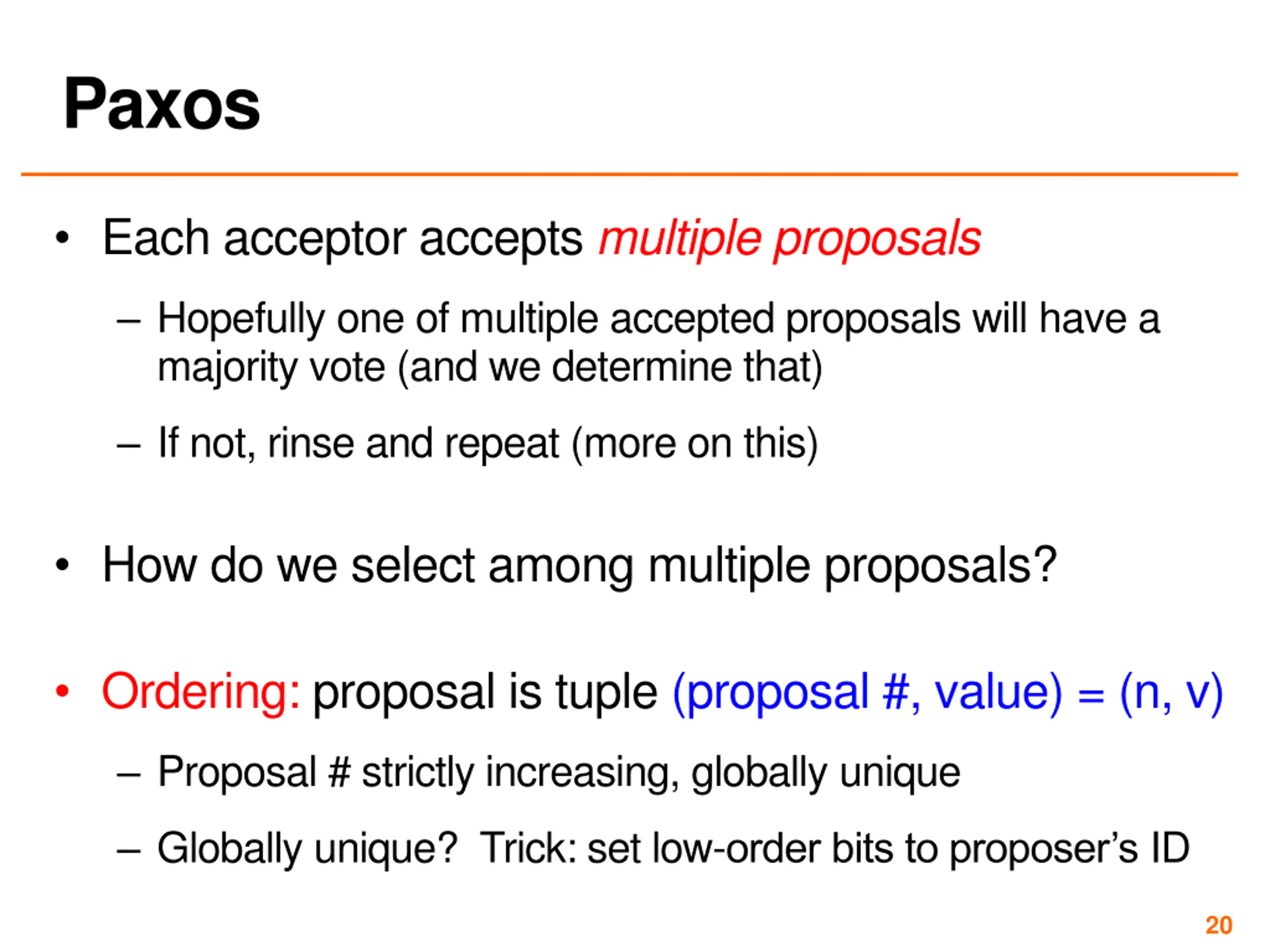 Paxos

• Each acceptor accepts multiple proposals

– Hopefully one of multiple accepted proposals will have a majority vote (and we determine that)

– If not, rinse and repeat (more on this)

• How do we select among multiple proposals?

• Ordering: proposal is tuple (proposal #, value) = (n, v)

– Proposal # strictly increasing, globally unique

– Globally unique? Trick: set low-order bits to proposer's ID

20